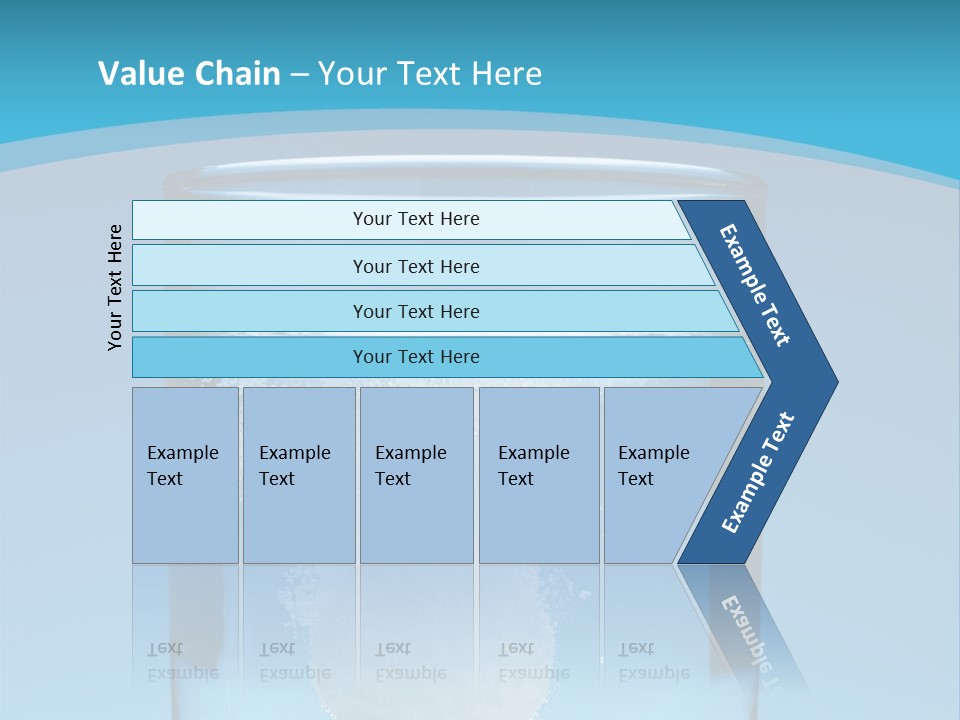 Value Chain – Your Text Here

Your Text Here

Your Text Here

Your Text Here

Your Text Here

Your Text Here

Example Text

Example Text

Example Text

Example Text

Example Text

Example Text

Example Text